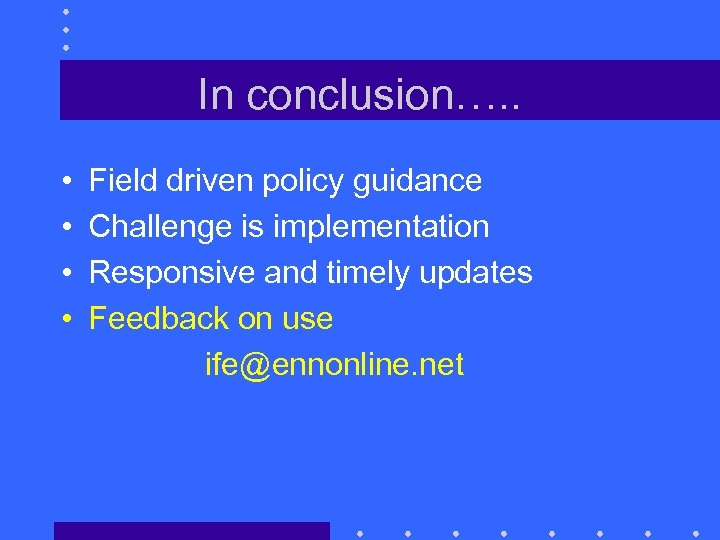 In conclusion…..

• Field driven policy guidance
• Challenge is implementation
• Responsive and timely updates
• Feedback on use

ife@ennonline.net